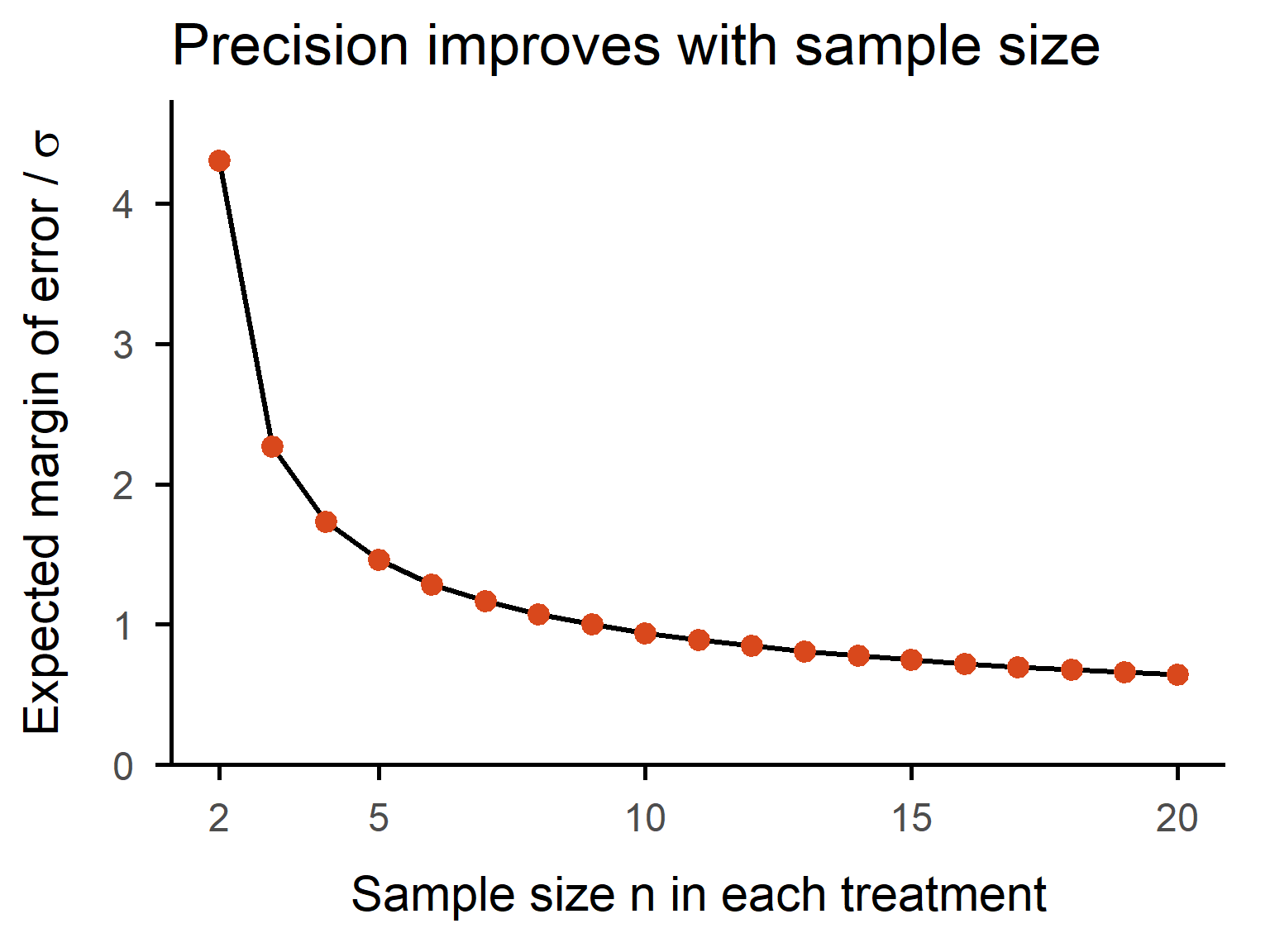 Precision improves with sample size

Expected margin of error / σ

4
3
2
1
0

2
5
10
15
20

Sample size n in each treatment